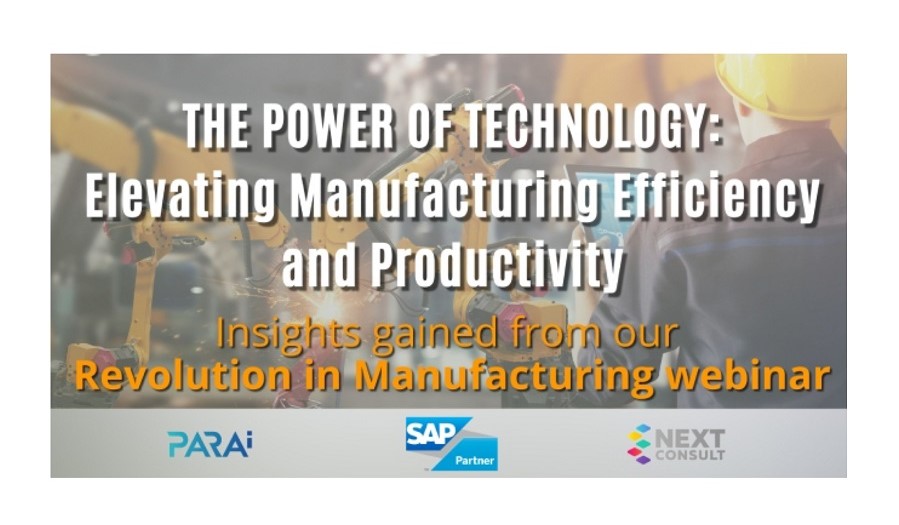 THE POWER OF TECHNOLOGY:
Elevating Manufacturing Efficiency and Productivity

Insights gained from our
Revolution in Manufacturing webinar

PARAi

SAP
Partner

NEXT
CONSULT